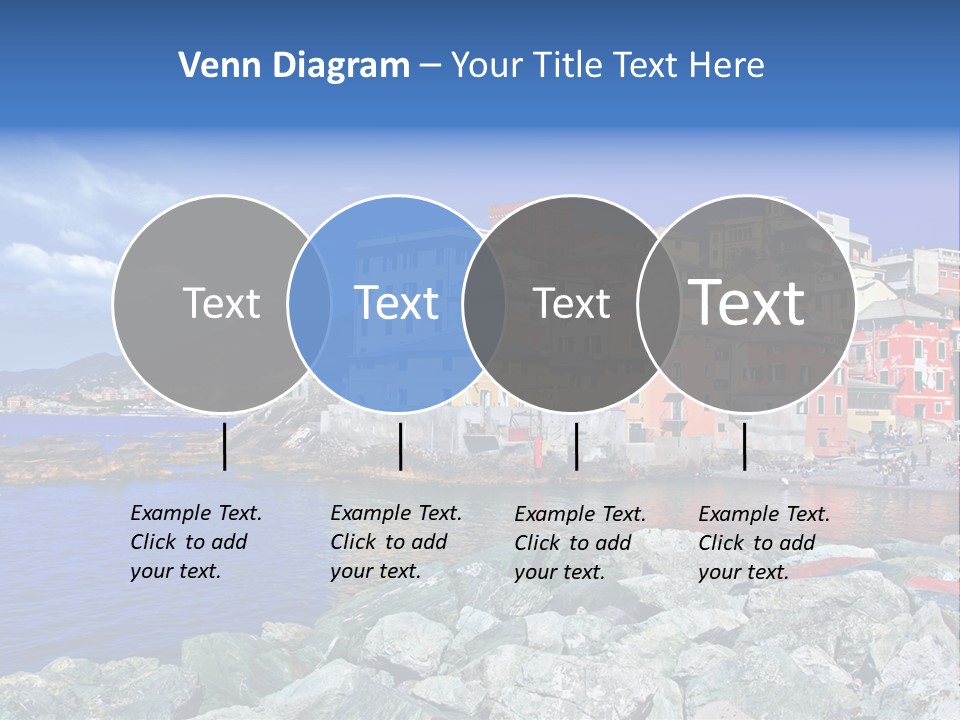 Venn Diagram – Your Title Text Here

Text

Text

Text

Text

Example Text. Click to add your text.

Example Text. Click to add your text.

Example Text. Click to add your text.

Example Text. Click to add your text.